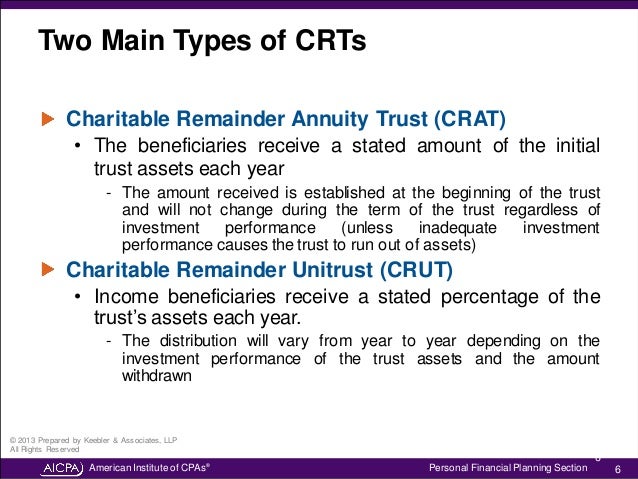 Two Main Types of CRTs

Charitable Remainder Annuity Trust (CRAT)

• The beneficiaries receive a stated amount of the initial trust assets each year

- The amount received is established at the beginning of the trust and will not change during the term of the trust regardless of investment performance (unless inadequate investment performance causes the trust to run out of assets)

Charitable Remainder Unitrust (CRUT)

• Income beneficiaries receive a stated percentage of the trust's assets each year.

- The distribution will vary from year to year depending on the investment performance of the trust assets and the amount withdrawn

© 2013 Prepared by Keebler & Associates, LLP
All Rights Reserved

AICPA American Institute of CPAs®

Personal Financial Planning Section 6